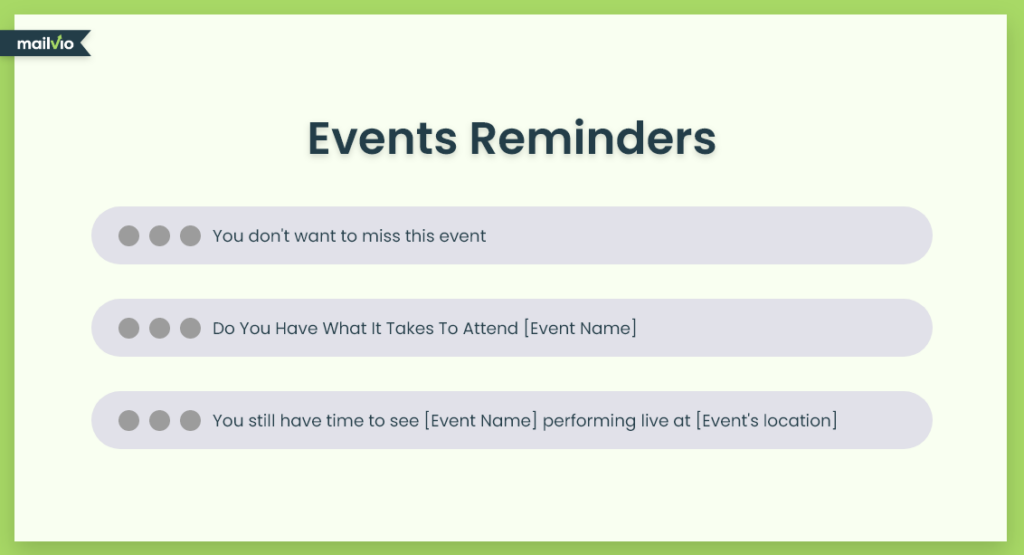 mailvio

Events Reminders

You don't want to miss this event

Do You Have What It Takes To Attend [Event Name]

You still have time to see [Event Name] performing live at [Event's location]